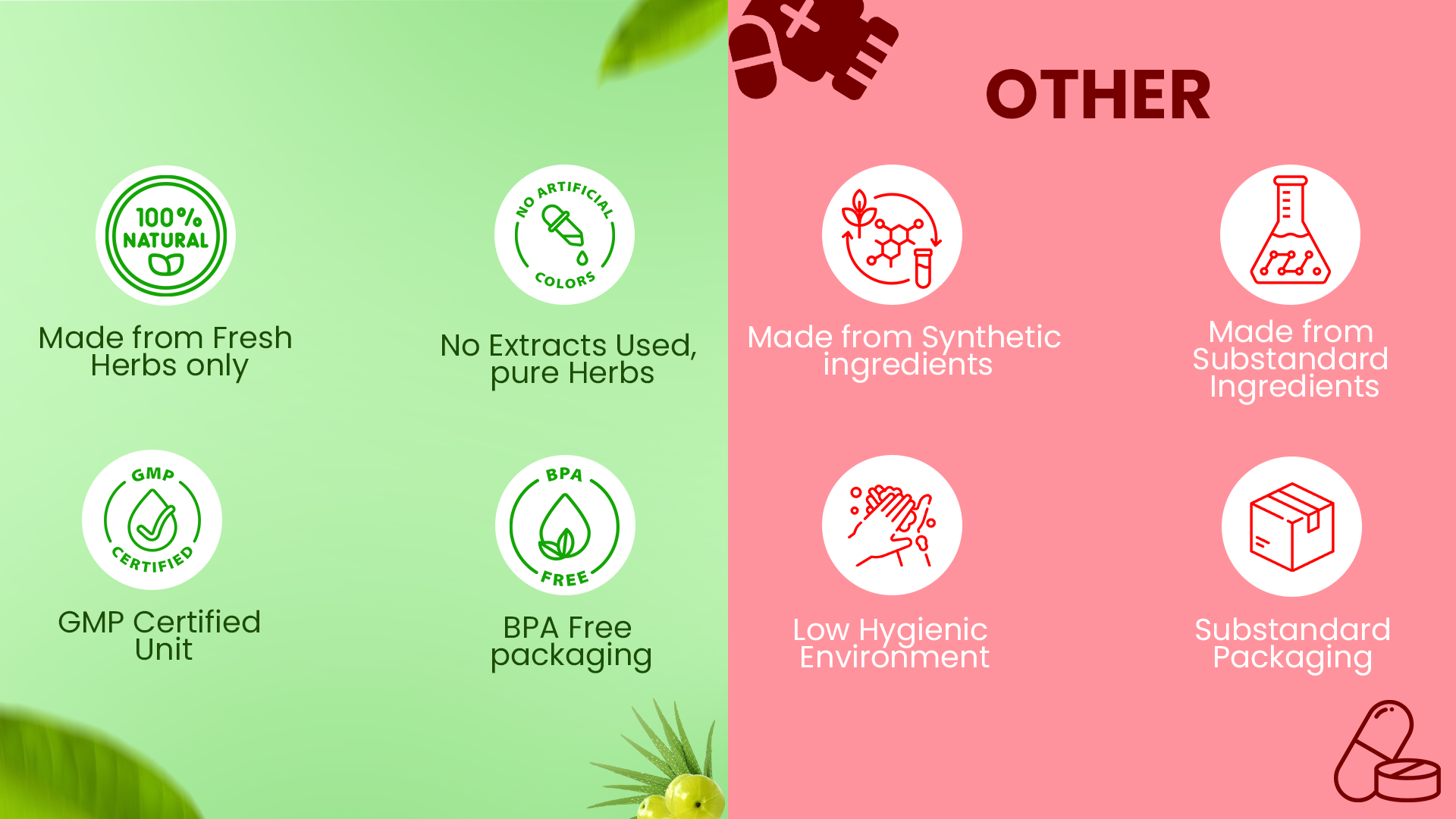 100%
NATURAL

Made from Fresh Herbs only

NO ARTIFICIAL COLORS

No Extracts Used, pure Herbs

GMP CERTIFIED

GMP Certified Unit

BPA FREE

BPA Free packaging

OTHER

Made from Synthetic ingredients

Made from Substandard Ingredients

Low Hygienic Environment

Substandard Packaging